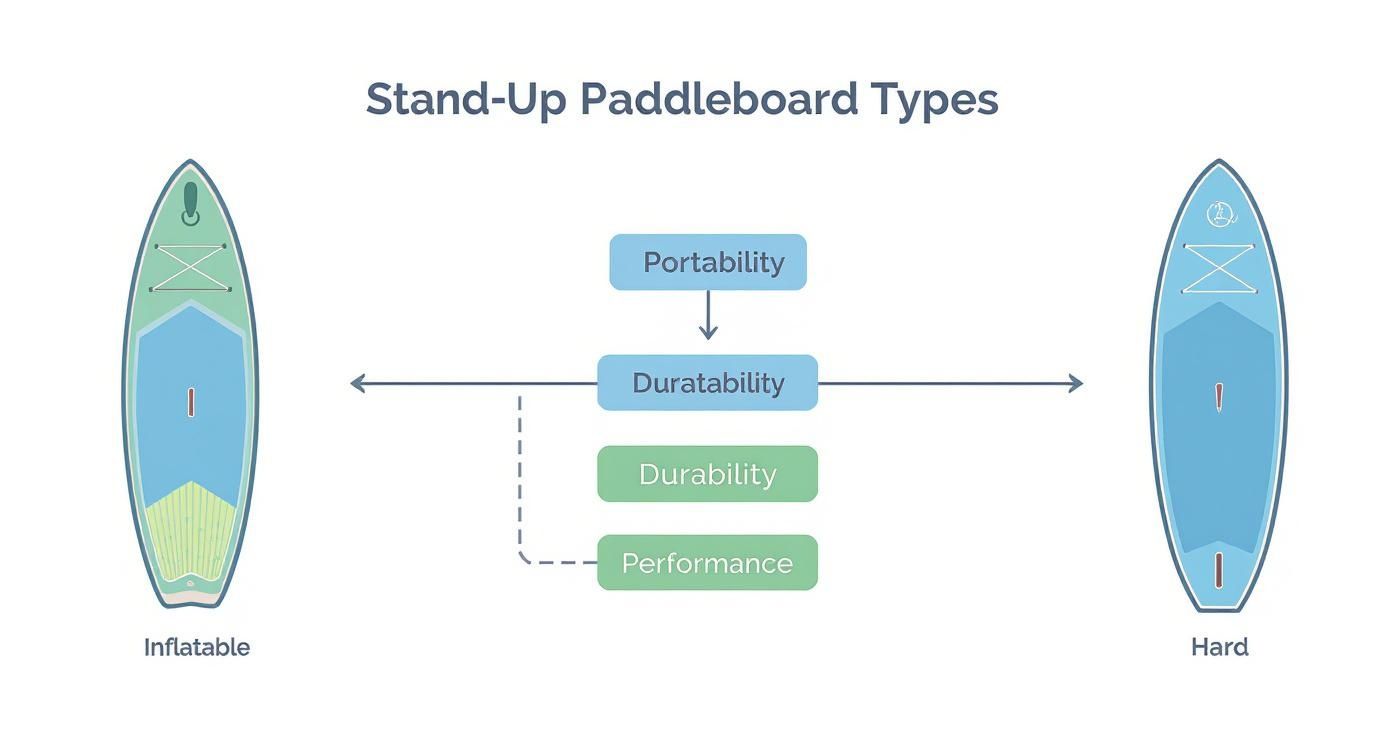 Stand-Up Paddleboard Types

Portability

Duratability

Durability

Performance

Inflatable

Hard